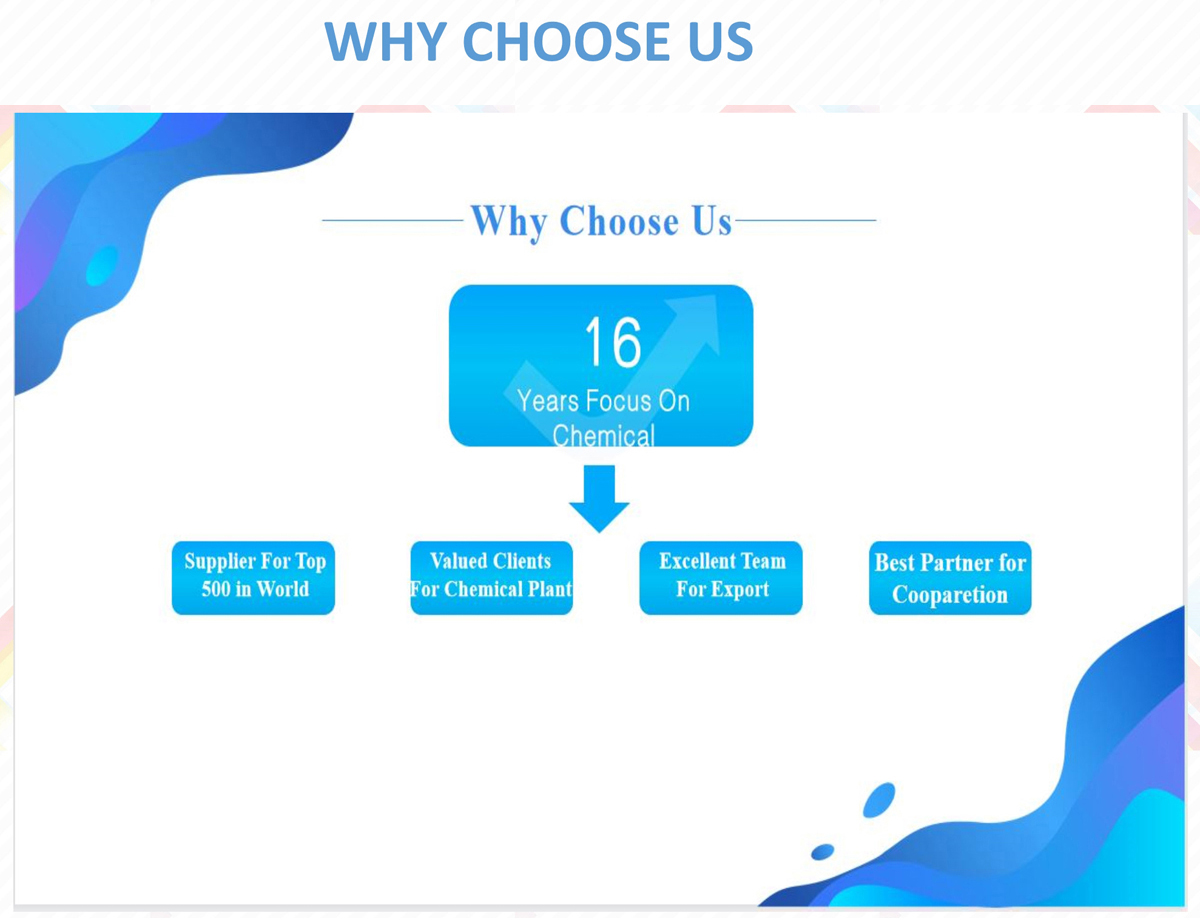 WHY CHOOSE US

Why Choose Us

16
Years Focus On Chemical

Supplier For Top 500 in World

Valued Clients For Chemical Plant

Excellent Team For Export

Best Partner for Cooparetion